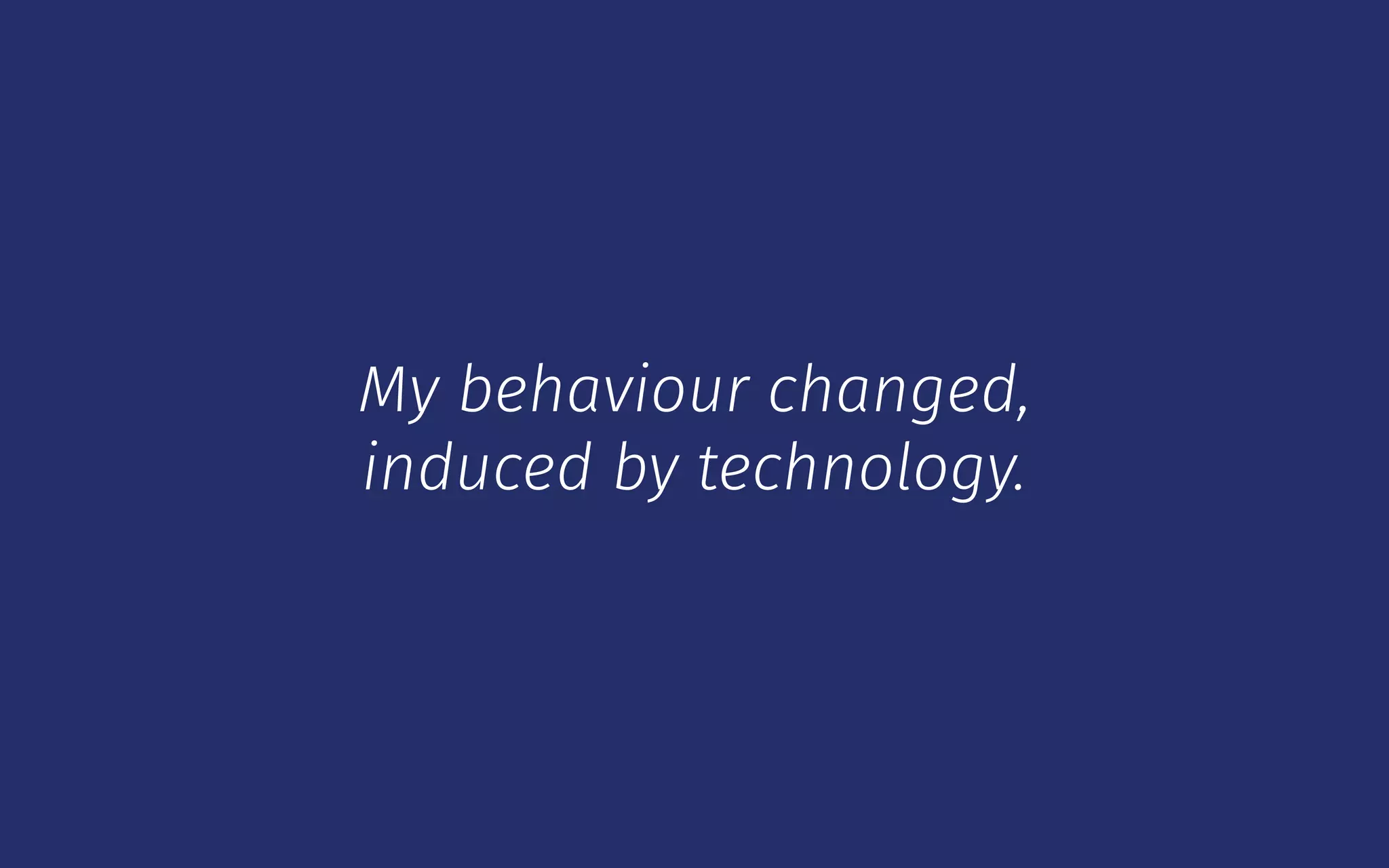 My behaviour changed, induced by technology.